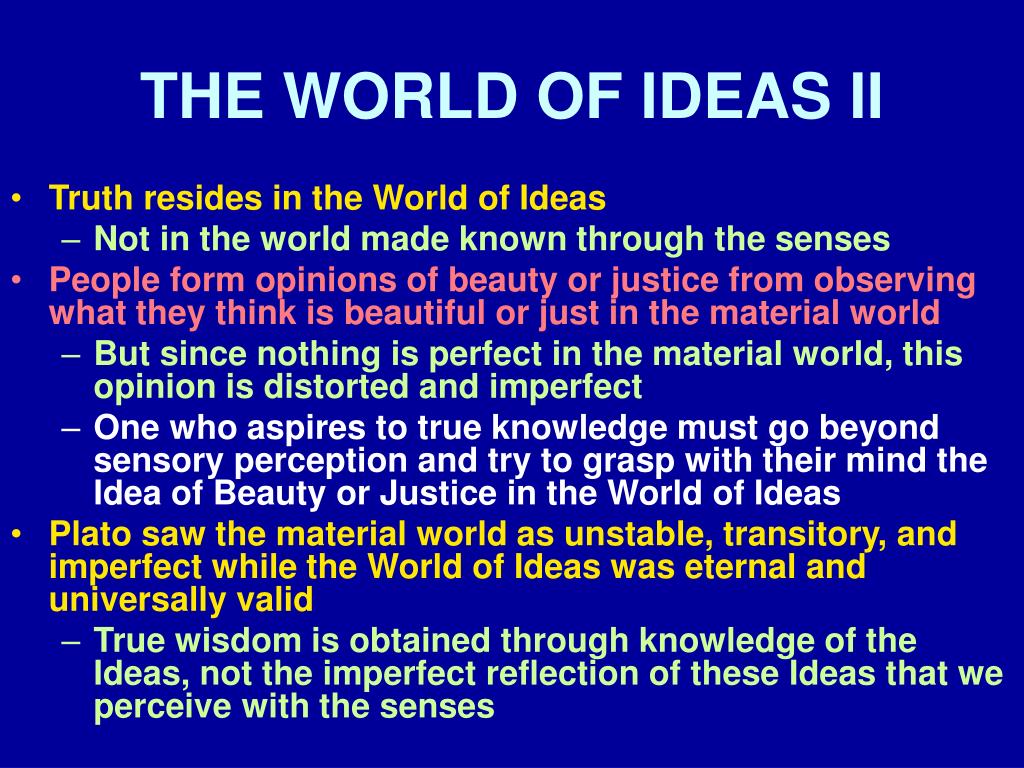 THE WORLD OF IDEAS II

• Truth resides in the World of Ideas
– Not in the world made known through the senses
• People form opinions of beauty or justice from observing what they think is beautiful or just in the material world
– But since nothing is perfect in the material world, this opinion is distorted and imperfect
– One who aspires to true knowledge must go beyond sensory perception and try to grasp with their mind the Idea of Beauty or Justice in the World of Ideas
• Plato saw the material world as unstable, transitory, and imperfect while the World of Ideas was eternal and universally valid
– True wisdom is obtained through knowledge of the Ideas, not the imperfect reflection of these Ideas that we perceive with the senses